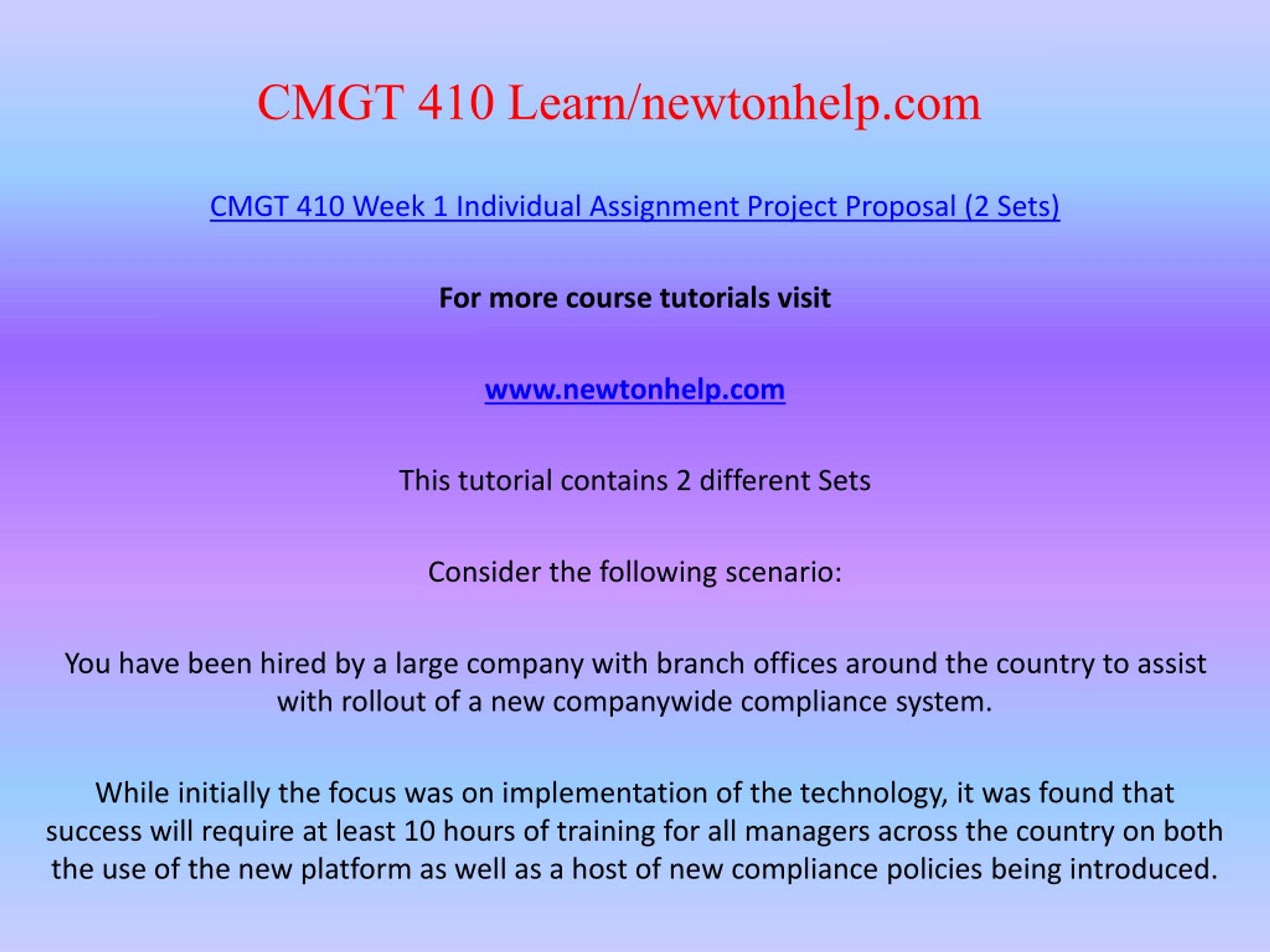 CMGT 410 Learn/newtonhelp.com

CMGT 410 Week 1 Individual Assignment Project Proposal (2 Sets)

For more course tutorials visit

www.newtonhelp.com

This tutorial contains 2 different Sets

Consider the following scenario:

You have been hired by a large company with branch offices around the country to assist with rollout of a new companywide compliance system.

While initially the focus was on implementation of the technology, it was found that success will require at least 10 hours of training for all managers across the country on both the use of the new platform as well as a host of new compliance policies being introduced.